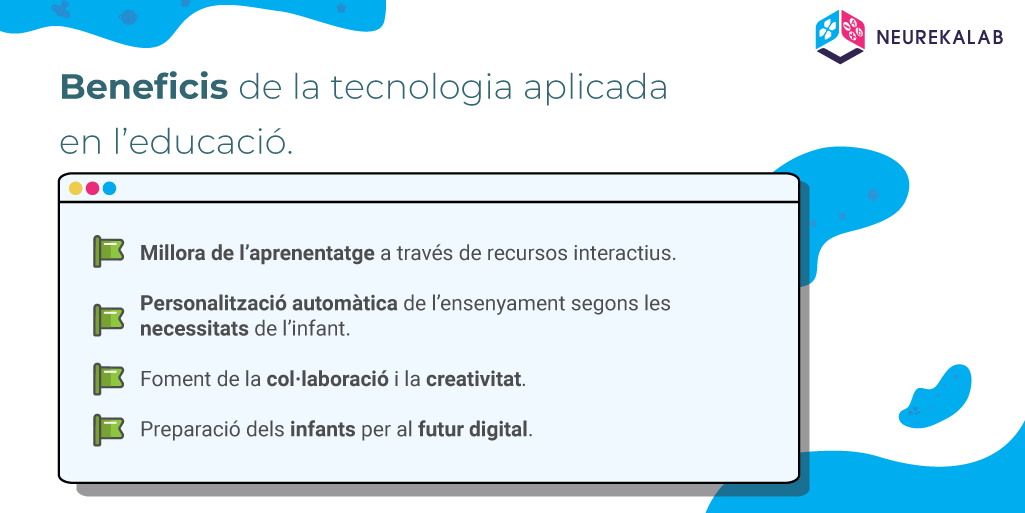 NEUREKALAB

Beneficis de la tecnologia aplicada en l'educació.

Millora de l'aprenentatge a través de recursos interactius.

Personalització automàtica de l'ensenyament segons les necessitats de l'infant.

Foment de la col·laboració i la creativitat.

Preparació dels infants per al futur digital.